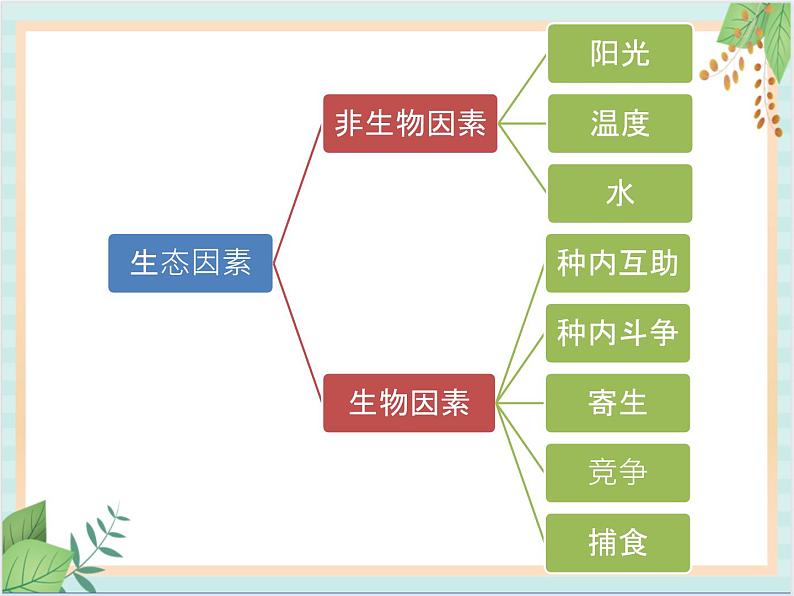 生态因素

非生物因素

阳光

温度

水

生物因素

种内互助

种内斗争

寄生

竞争

捕食